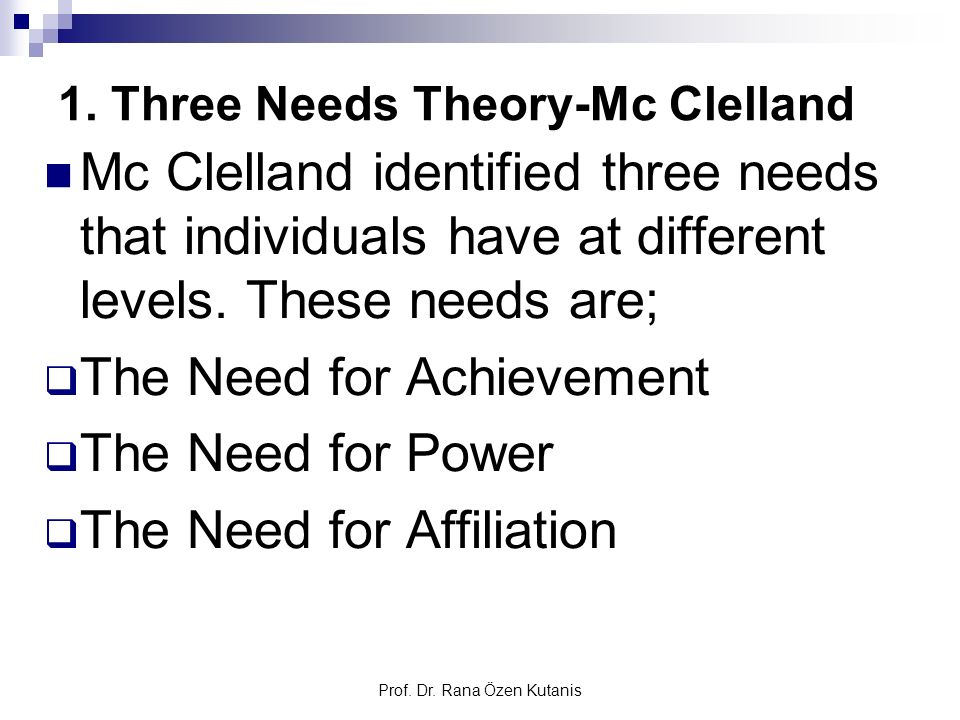 1. Three Needs Theory-Mc Clelland

Mc Clelland identified three needs that individuals have at different levels. These needs are;

The Need for Achievement

The Need for Power

The Need for Affiliation

Prof. Dr. Rana Özen Kutanis